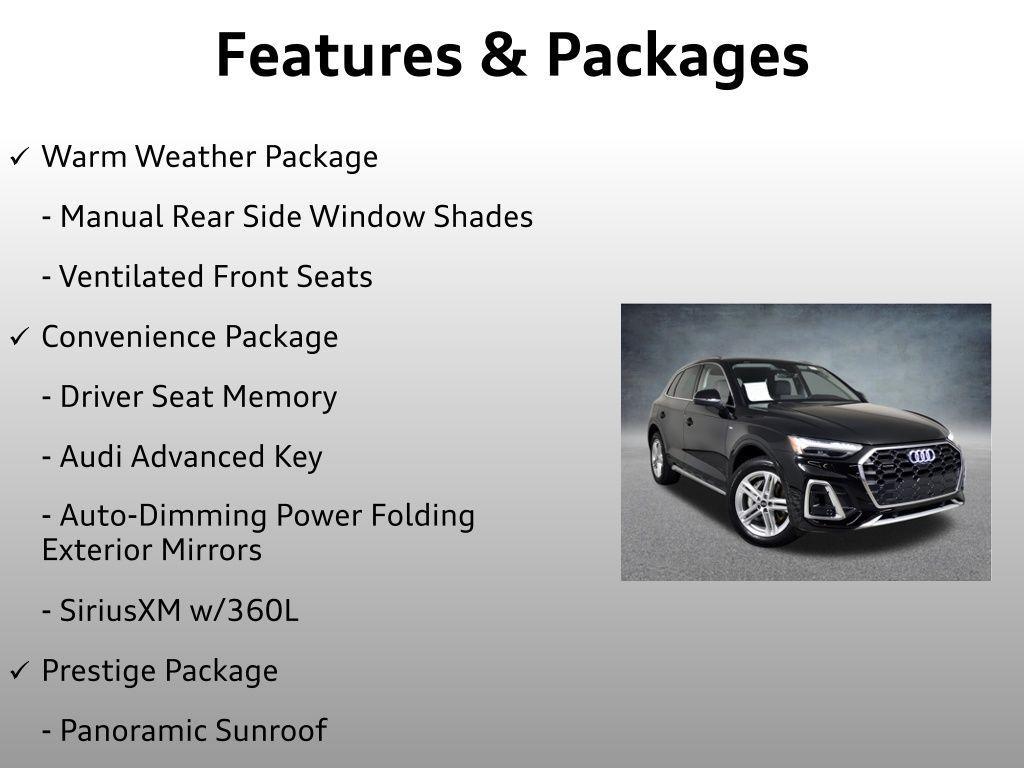 Features & Packages

✓ Warm Weather Package

- Manual Rear Side Window Shades

- Ventilated Front Seats

✓ Convenience Package

- Driver Seat Memory

- Audi Advanced Key

- Auto-Dimming Power Folding Exterior Mirrors

- SiriusXM w/360L

✓ Prestige Package

- Panoramic Sunroof